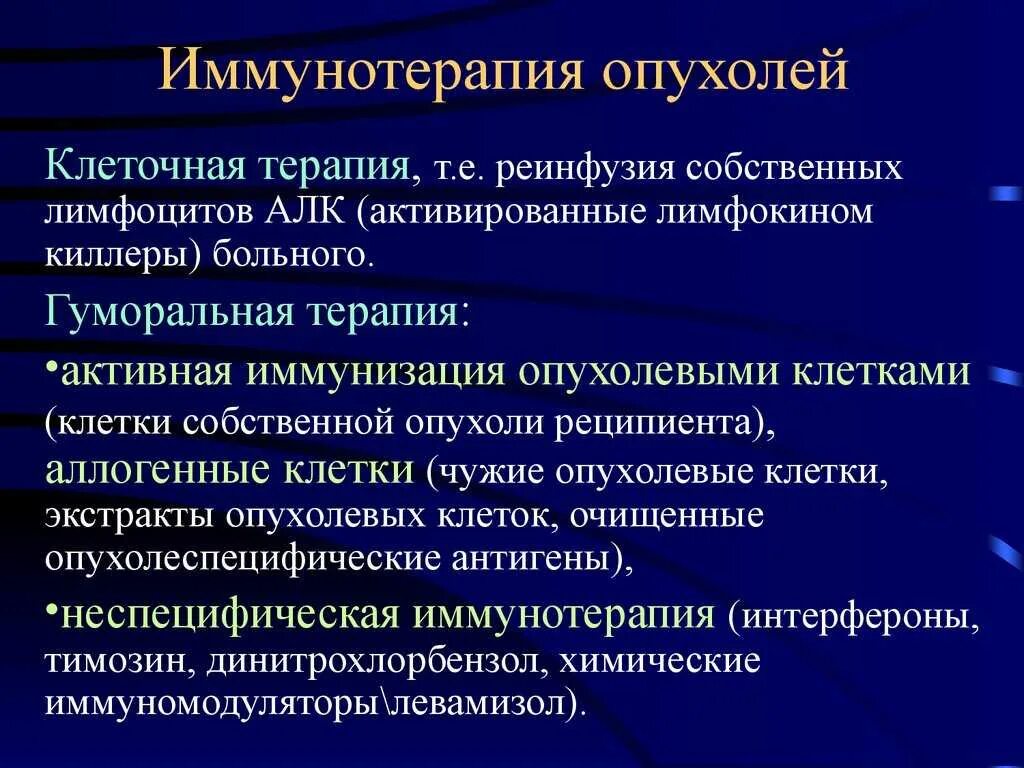 Иммунотерапия опухолей

Клеточная терапия, т.е. реинфузия собственных лимфоцитов АЛК (активированные лимфокином киллеры) больного.

Гуморальная терапия:

•активная иммунизация опухолевыми клетками (клетки собственной опухоли реципиента), аллогенные клетки (чужие опухолевые клетки, экстракты опухолевых клеток, очищенные опухолеспецифические антигены),

•неспецифическая иммунотерапия (интерфероны, тимозин, динитрохлорбензол, химические иммуномодуляторы\левамизол).